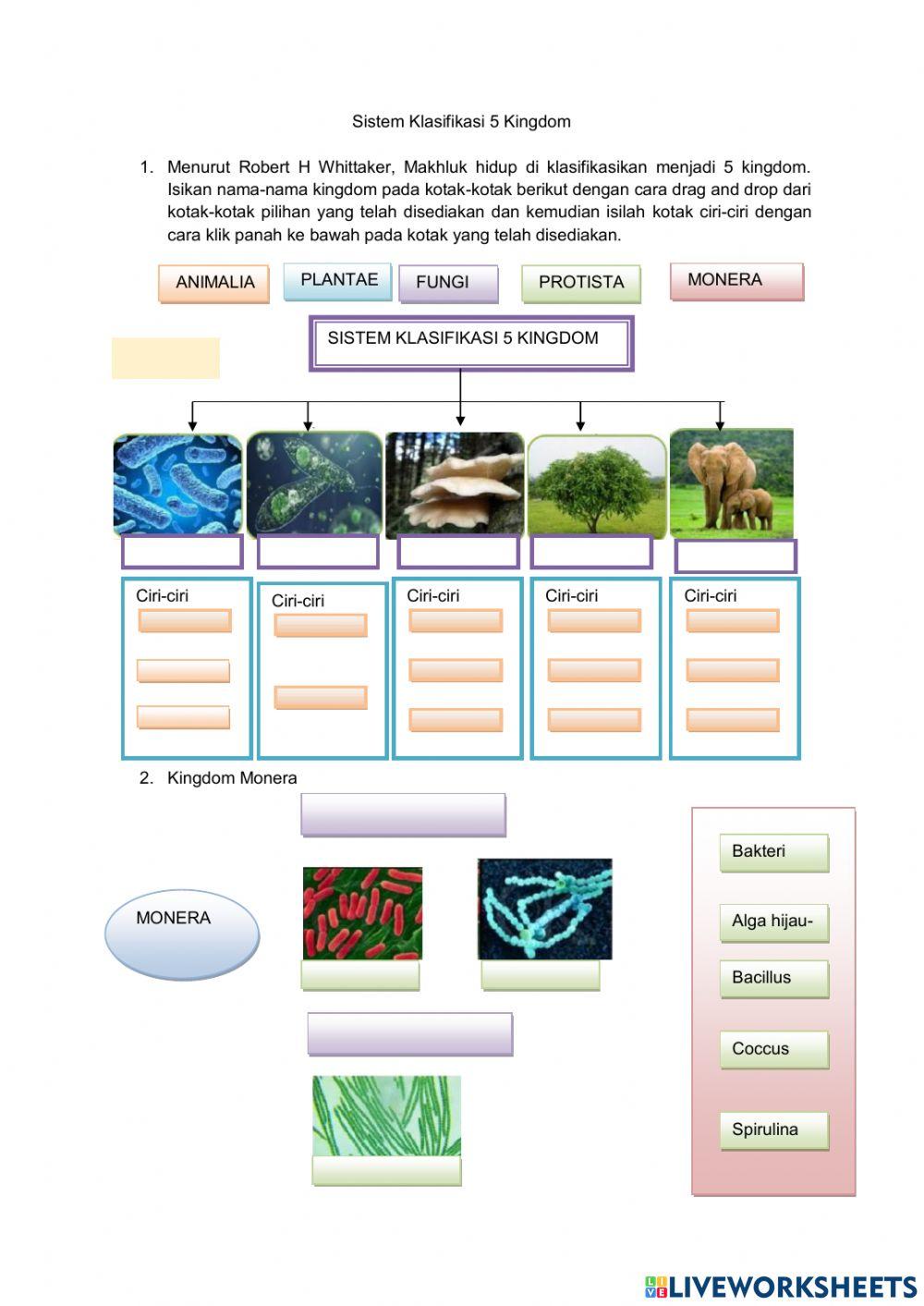 Sistem Klasifikasi 5 Kingdom

1. Menurut Robert H Whittaker, Makhluk hidup di klasifikasikan menjadi 5 kingdom. Isikan nama-nama kingdom pada kotak-kotak berikut dengan cara drag and drop dari kotak-kotak pilihan yang telah disediakan dan kemudian isilah kotak ciri-ciri dengan cara klik panah ke bawah pada kotak yang telah disediakan.

ANIMALIA PLANTAE FUNGI PROTISTA MONERA

SISTEM KLASIFIKASI 5 KINGDOM

Ciri-ciri

Ciri-ciri

Ciri-ciri

Ciri-ciri

Ciri-ciri

2. Kingdom Monera

MONERA

Bakteri

Alga hijau-

Bacillus

Coccus

Spirulina

LIVEWORKSHEETS